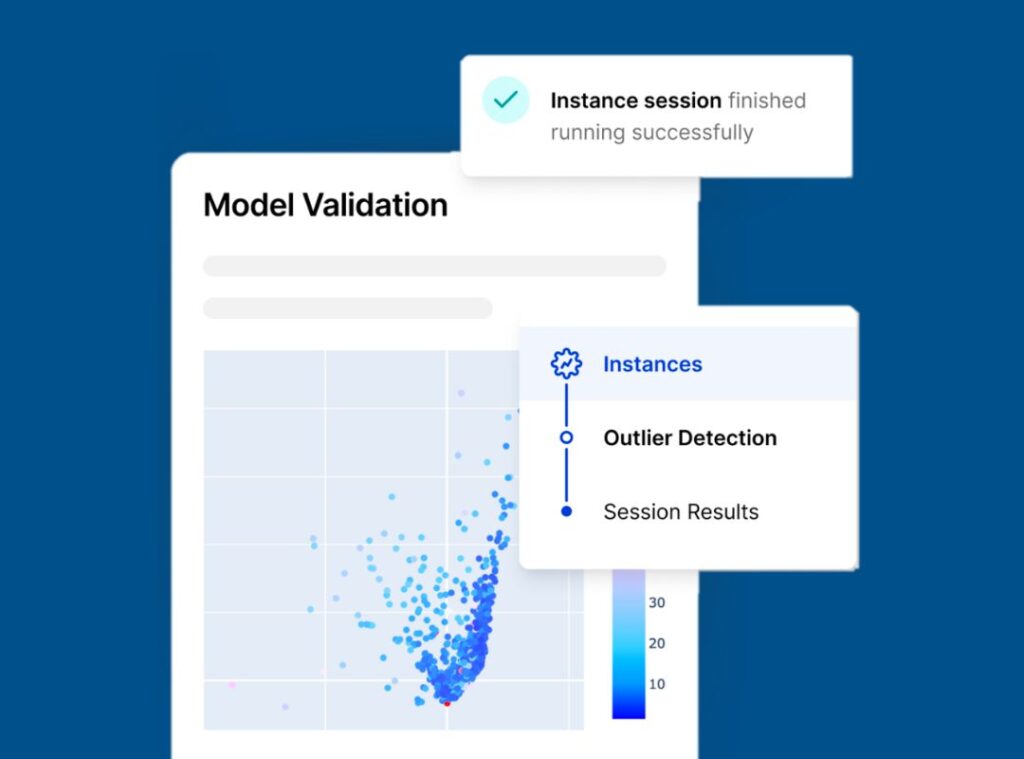 Instance session finished running successfully

Model Validation

Instances

Outlier Detection

Session Results

30

20

10